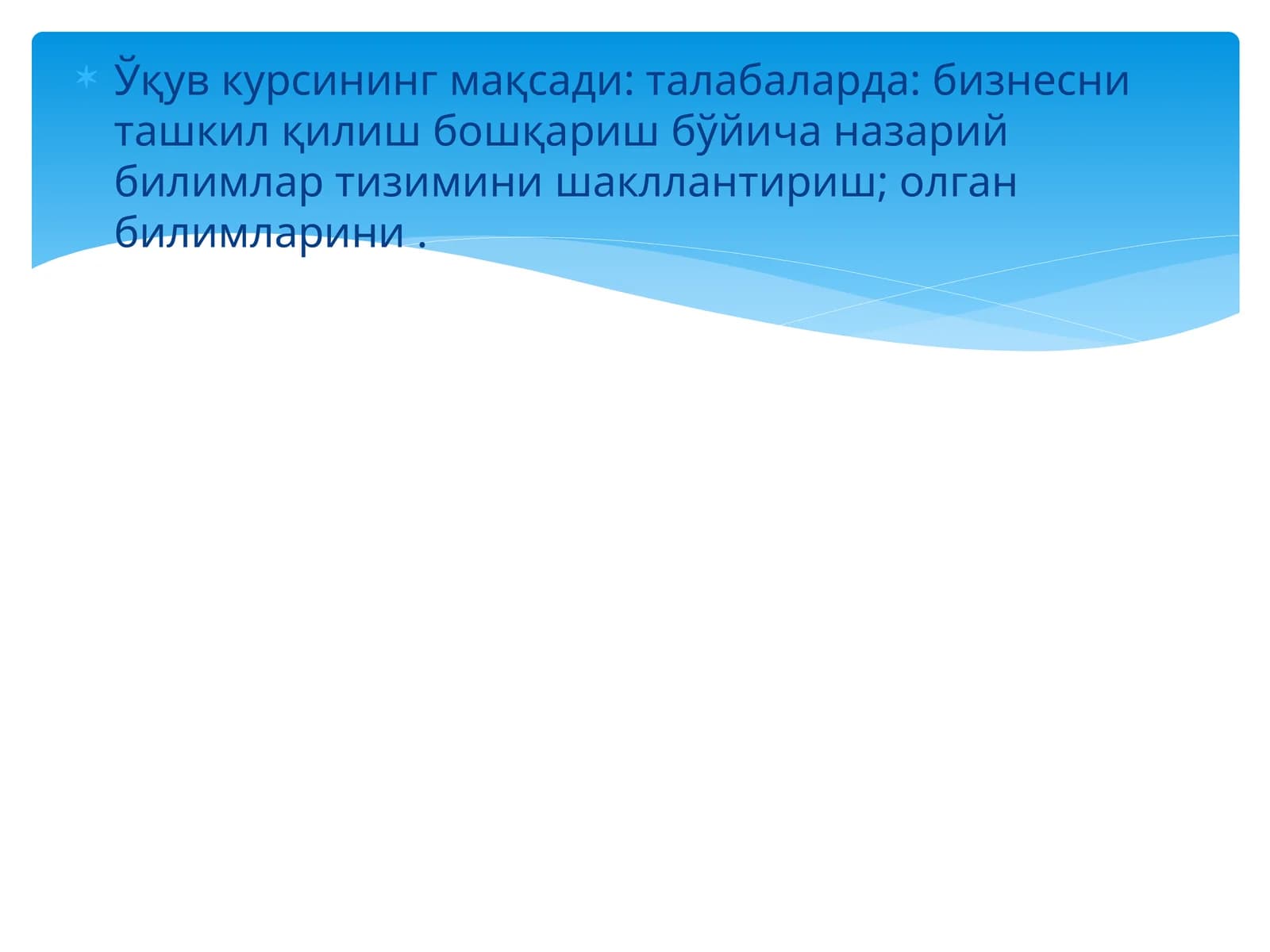 Ўқув курсининг мақсади: талабаларда: бизнесни ташкил қилиш бошқариш бўйича назарий билимлар тизимини шакллантириш; олган билимларини .